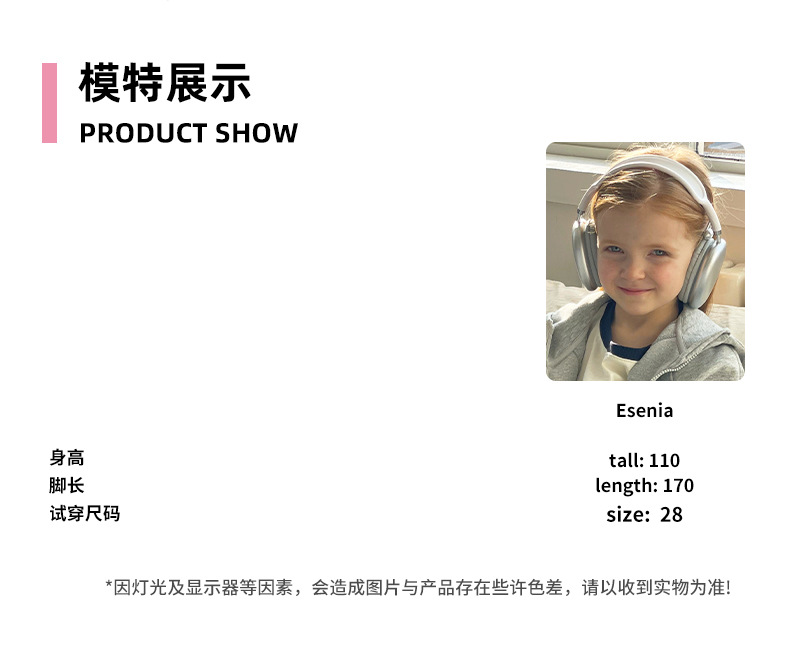 模特展示
PRODUCT SHOW

Esenia

身高
脚长
试穿尺码

tall: 110
length: 170
size: 28

*因灯光及显示器等因素，会造成图片与产品存在些许色差，请以收到实物为准!